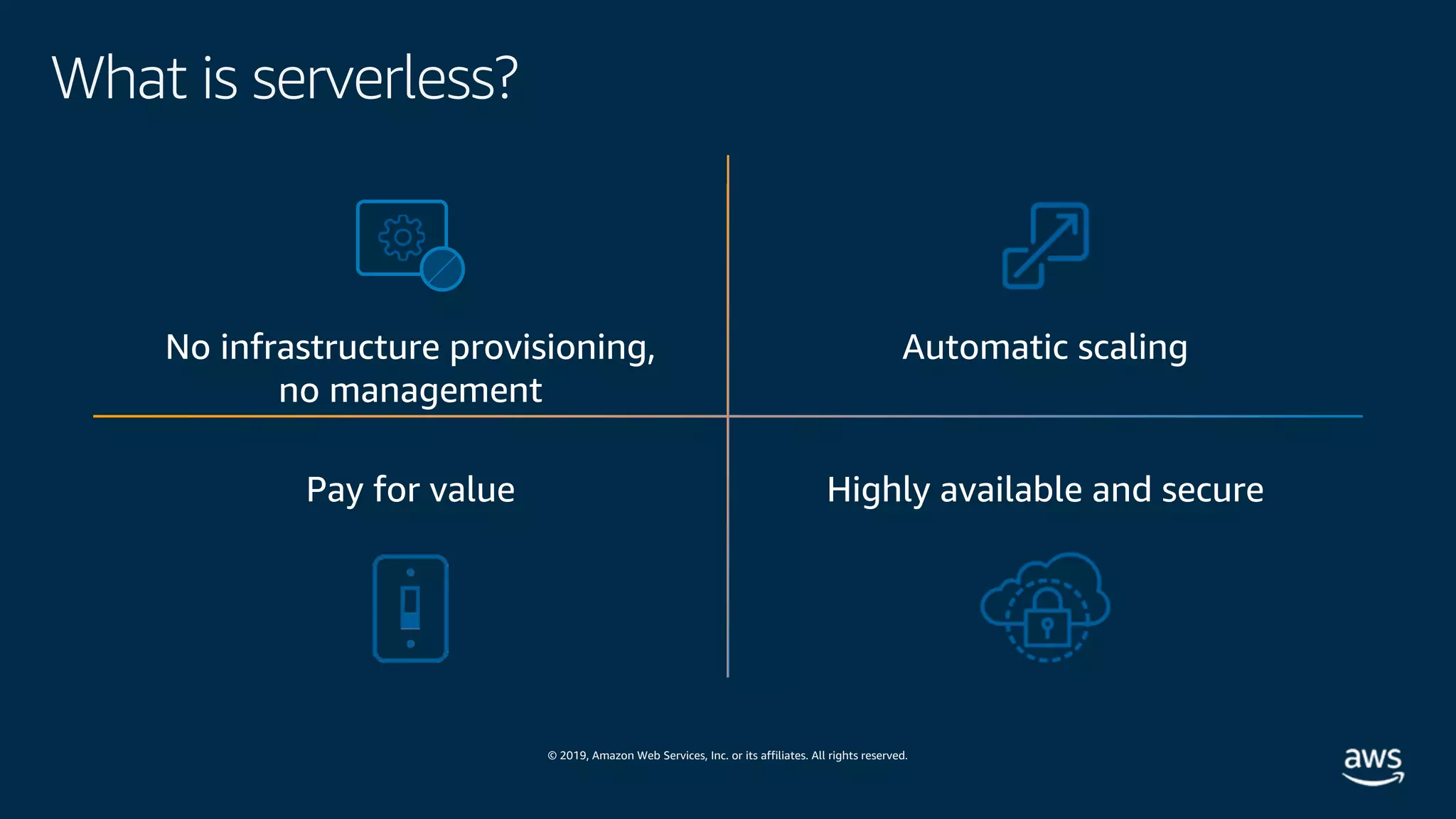 What is serverless?

No infrastructure provisioning, no management

Automatic scaling

Pay for value

Highly available and secure

© 2019, Amazon Web Services, Inc. or its affiliates. All rights reserved.

aws